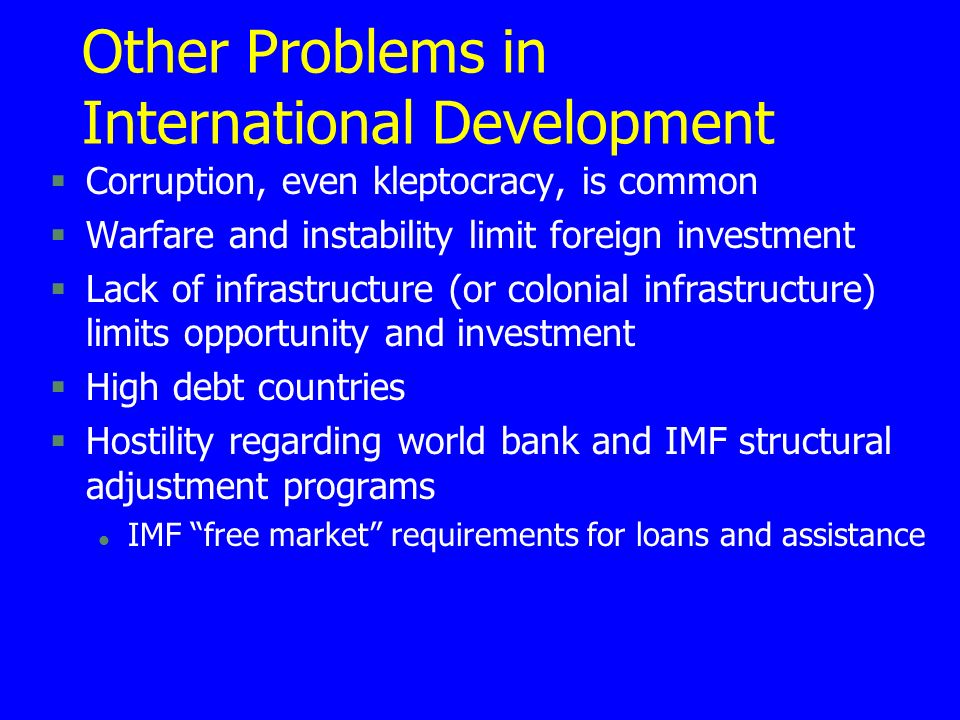 Other Problems in International Development

- Corruption, even kleptocracy, is common
- Warfare and instability limit foreign investment
- Lack of infrastructure (or colonial infrastructure) limits opportunity and investment
- High debt countries
- Hostility regarding world bank and IMF structural adjustment programs
  - IMF “free market” requirements for loans and assistance